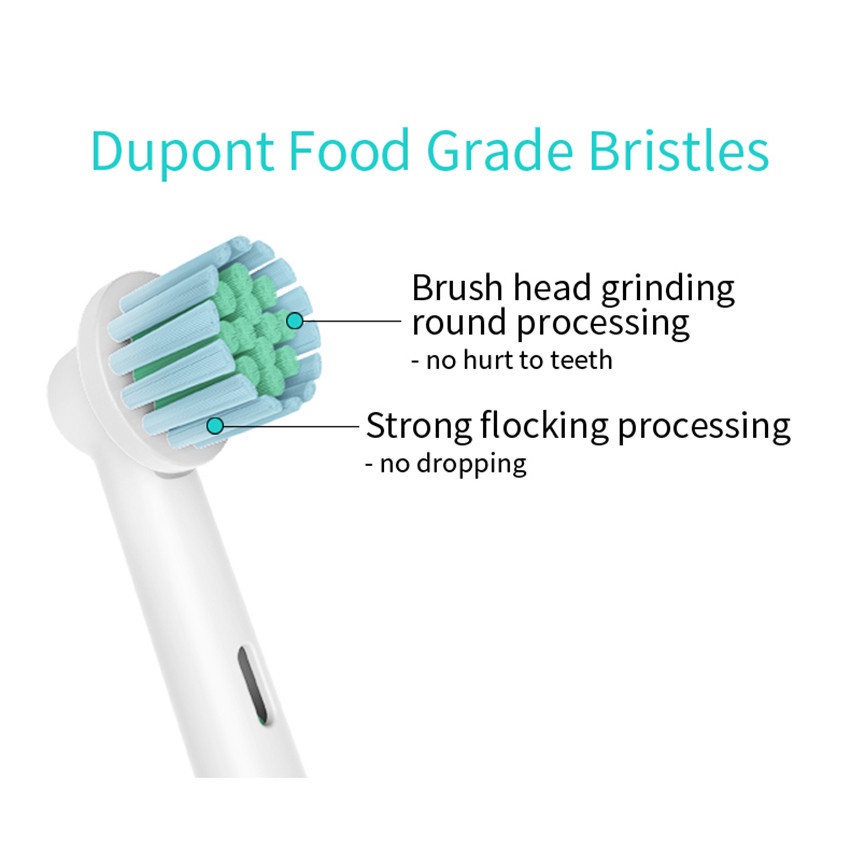 Dupont Food Grade Bristles

Brush head grinding round processing
- no hurt to teeth

Strong flocking processing
- no dropping